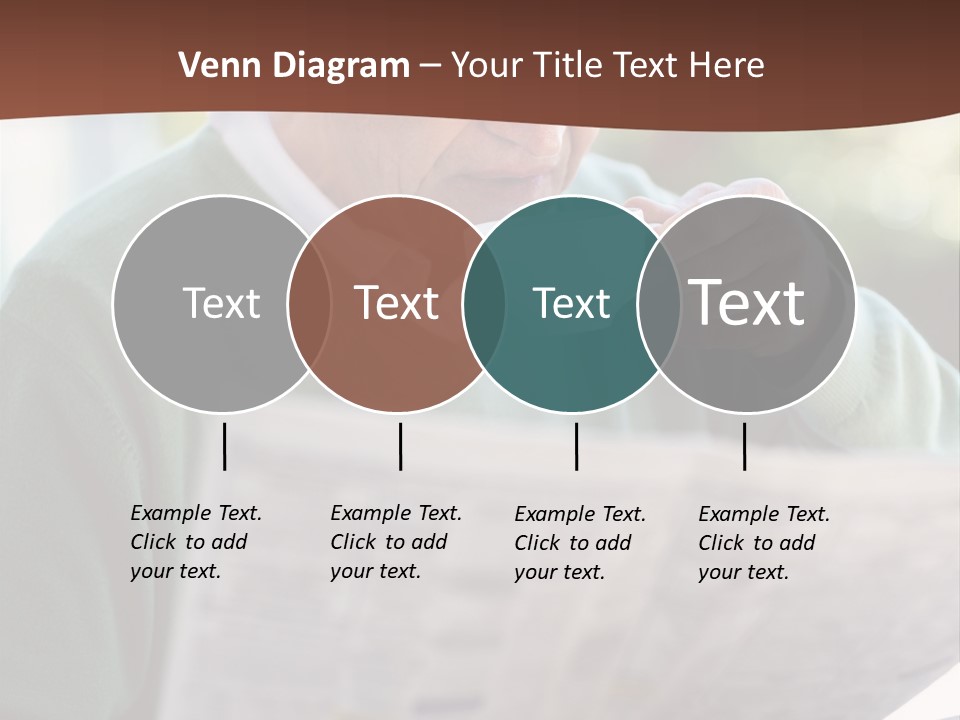 Venn Diagram – Your Title Text Here

Text

Text

Text

Text

Example Text. Click to add your text.

Example Text. Click to add your text.

Example Text. Click to add your text.

Example Text. Click to add your text.